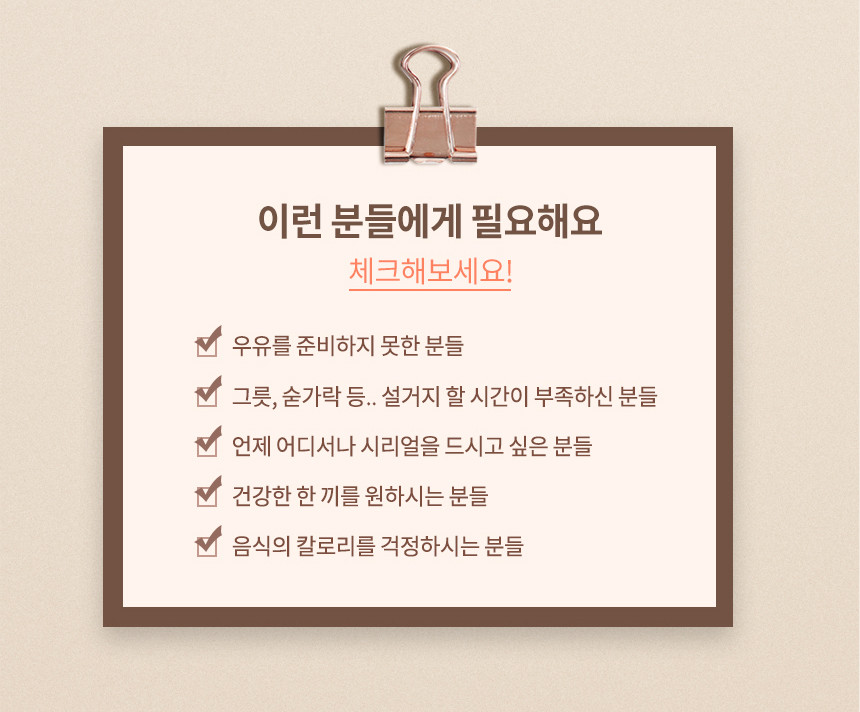 이런 분들에게 필요해요

체크해보세요!

우유를 준비하지 못한 분들

그릇, 숟가락 등.. 설거지 할 시간이 부족하신 분들

언제 어디서나 시리얼을 드시고 싶은 분들

건강한 한 끼를 원하시는 분들

음식의 칼로리를 걱정하시는 분들